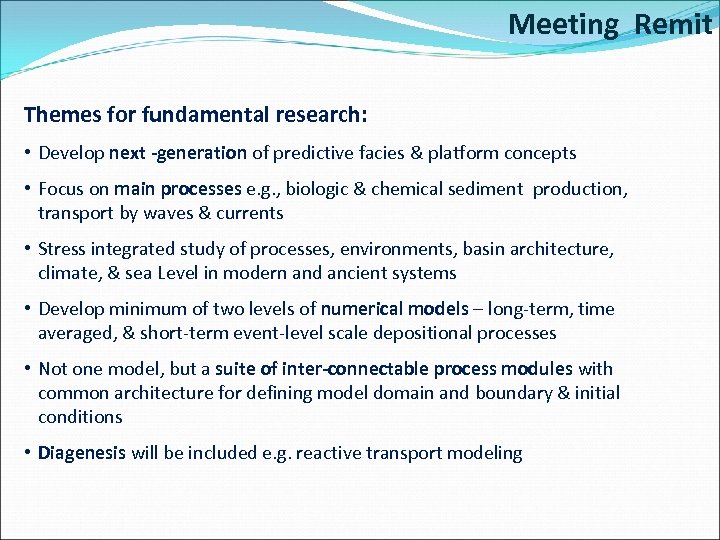 Meeting Remit

Themes for fundamental research:

• Develop next -generation of predictive facies & platform concepts

• Focus on main processes e.g., biologic & chemical sediment production, transport by waves & currents

• Stress integrated study of processes, environments, basin architecture, climate, & sea Level in modern and ancient systems

• Develop minimum of two levels of numerical models – long-term, time averaged, & short-term event-level scale depositional processes

• Not one model, but a suite of inter-connectable process modules with common architecture for defining model domain and boundary & initial conditions

• Diagenesis will be included e.g. reactive transport modeling